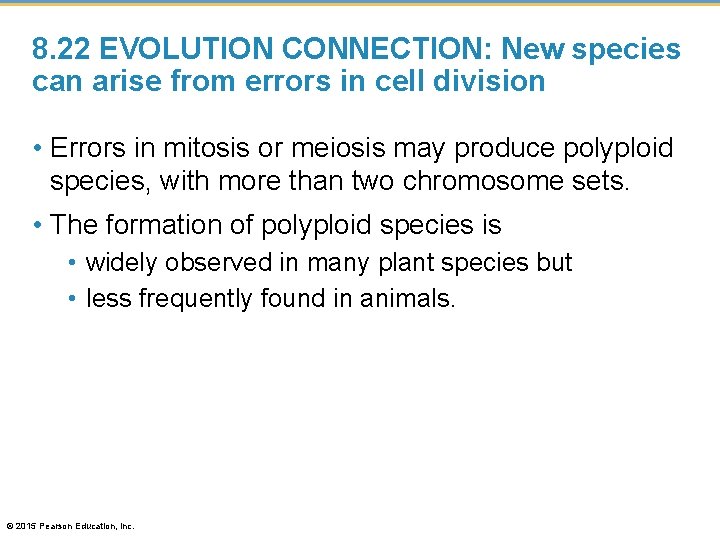 8.22 EVOLUTION CONNECTION: New species can arise from errors in cell division

• Errors in mitosis or meiosis may produce polyploid species, with more than two chromosome sets.

• The formation of polyploid species is
  • widely observed in many plant species but
  • less frequently found in animals.

© 2015 Pearson Education, Inc.